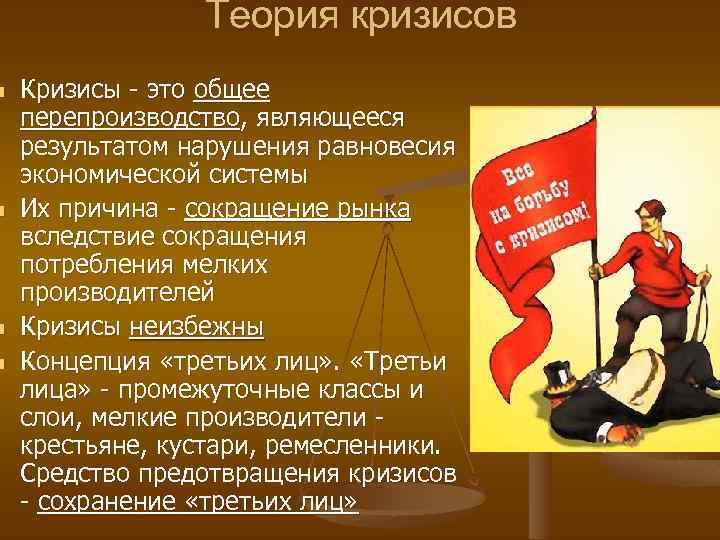 Теория кризисов

Кризисы - это общее перепроизводство, являющееся результатом нарушения равновесия экономической системы

Их причина - сокращение рынка вследствие сокращения потребления мелких производителей

Кризисы неизбежны

Концепция «третьих лиц». «Третьи лица» - промежуточные классы и слои, мелкие производители - крестьяне, кустари, ремесленники. Средство предотвращения кризисов - сохранение «третьих лиц»

Все на борьбу с кризисом!